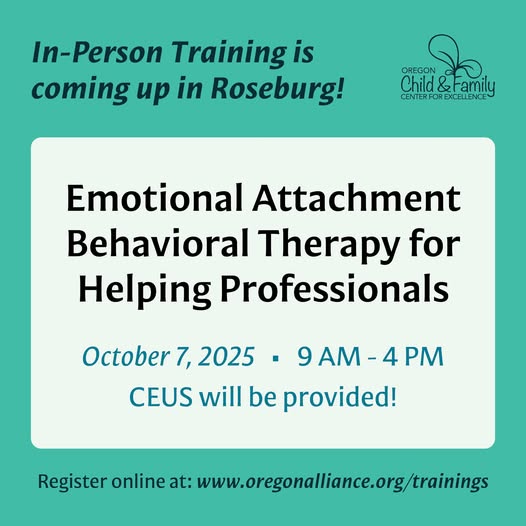 In-Person Training is coming up in Roseburg!

OREGON
Child & Family
CENTER FOR EXCELLENCE

Emotional Attachment Behavioral Therapy for Helping Professionals

October 7, 2025 ▪ 9 AM - 4 PM

CEUS will be provided!

Register online at: www.oregonalliance.org/trainings